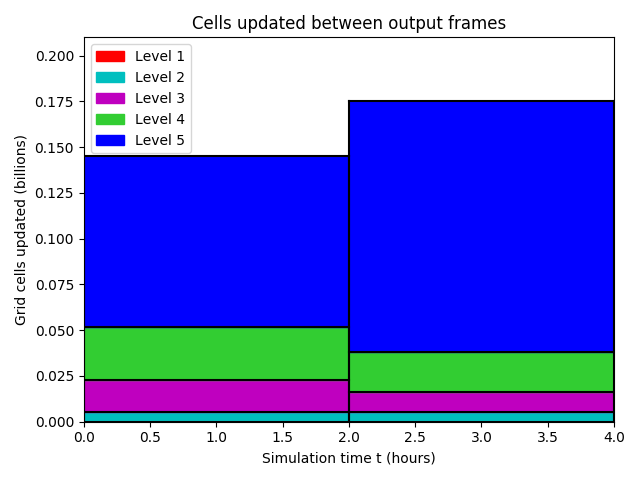 Cells updated between output frames

Level 1
Level 2
Level 3
Level 4
Level 5

Grid cells updated (billions)

0.200
0.175
0.150
0.125
0.100
0.075
0.050
0.025
0.000

0.0
0.5
1.0
1.5
2.0
2.5
3.0
3.5
4.0

Simulation time t (hours)